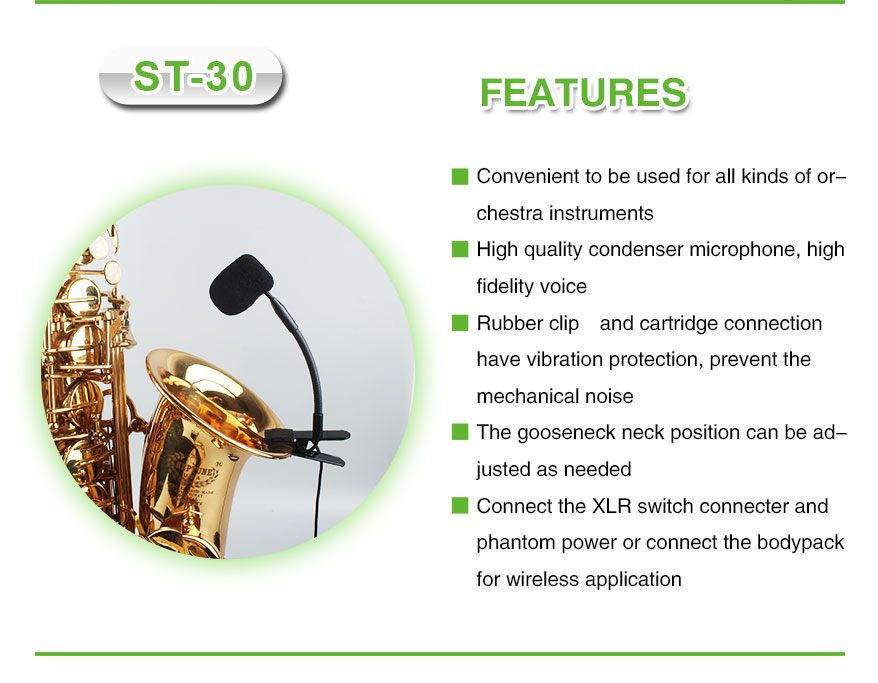 ST-30

FEATURES

Convenient to be used for all kinds of orchestra instruments

High quality condenser microphone, high fidelity voice

Rubber clip and cartridge connection have vibration protection, prevent the mechanical noise

The gooseneck neck position can be adjusted as needed

Connect the XLR switch connecter and phantom power or connect the bodypack for wireless application